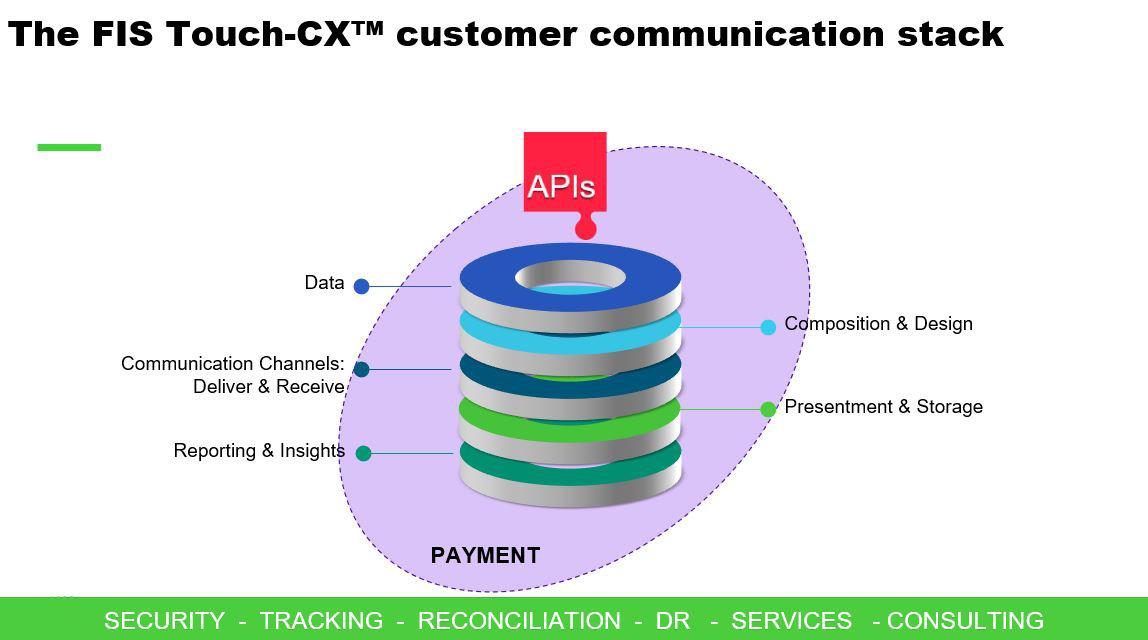 The FIS Touch-CX™ customer communication stack

APIs

Data

Composition & Design

Communication Channels: Deliver & Receive

Presentment & Storage

Reporting & Insights

PAYMENT

SECURITY - TRACKING - RECONCILIATION - DR - SERVICES - CONSULTING